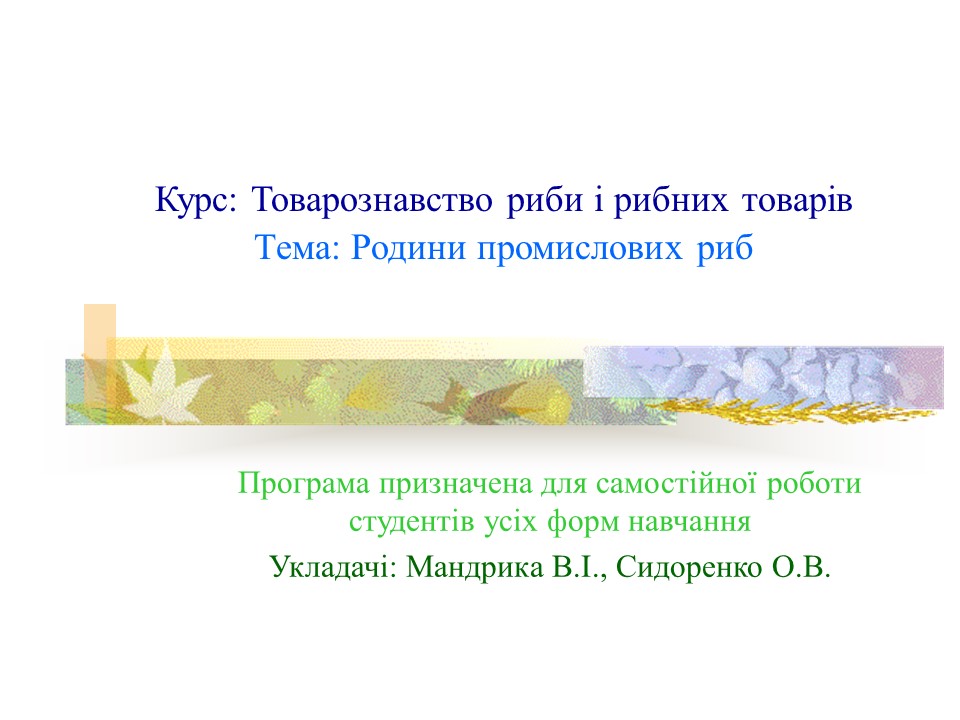 Курс: Товарознавство риби і рибних товарів
Тема: Родини промислових риб

Програма призначена для самостійної роботи студентів усіх форм навчання

Укладачі: Мандрика В.І., Сидоренко О.В.